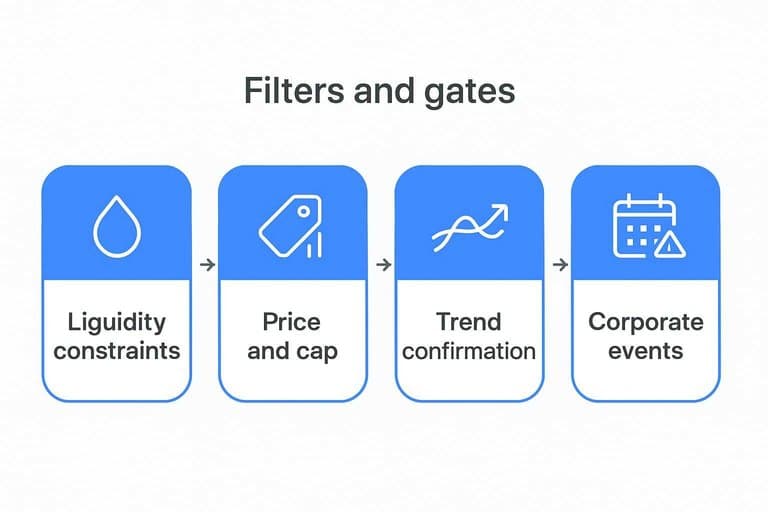 Filters and gates

Liguidity constraints

Price and cap

Trend confirmation

Corporate events